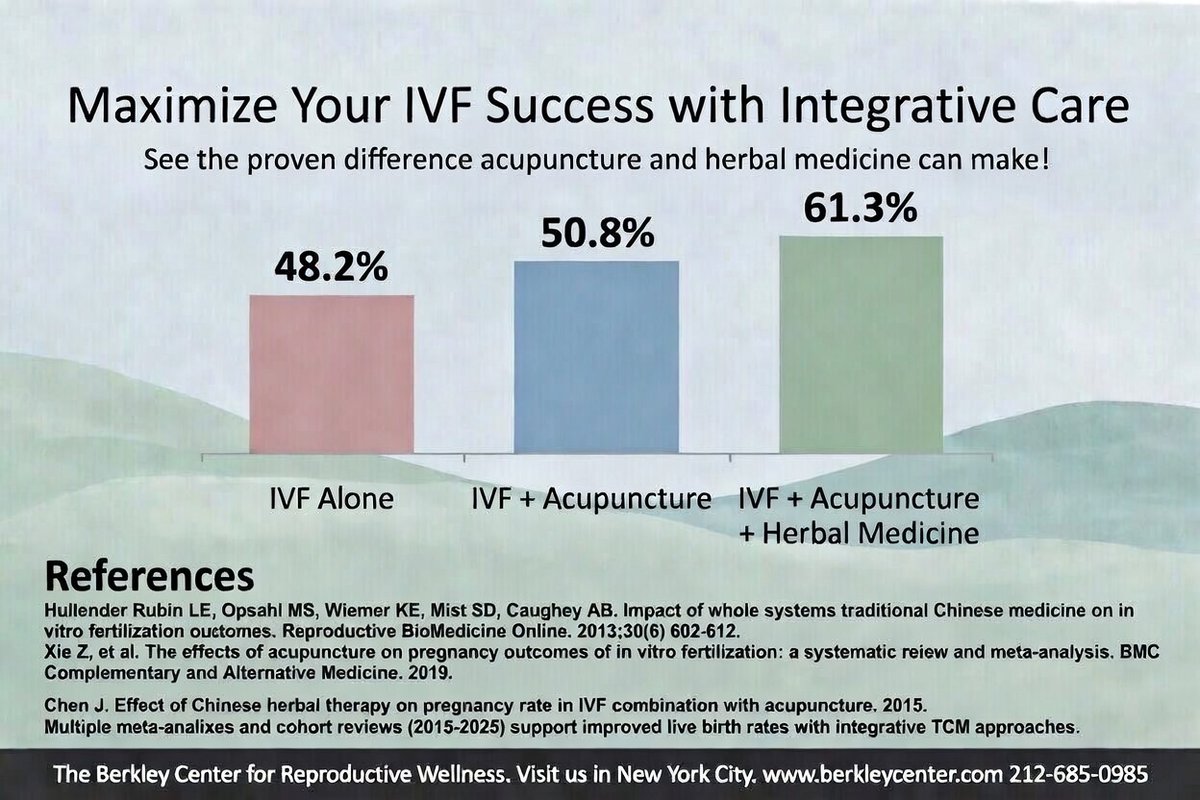 Maximize Your IVF Success with Integrative Care

See the proven difference acupuncture and herbal medicine can make!

48.2%

50.8%

61.3%

IVF Alone

IVF + Acupuncture

IVF + Acupuncture + Herbal Medicine

References

Hullender Rubin LE, Opsahl MS, Wiemer KE, Mist SD, Caughey AB. Impact of whole systems traditional Chinese medicine on in vitro fertilization outcomes. Reproductive BioMedicine Online. 2013;30(6) 602-612.
Xie Z, et al. The effects of acupuncture on pregnancy outcomes of in vitro fertilization: a systematic reiew and meta-analysis. BMC Complementary and Alternative Medicine. 2019.

Chen J. Effect of Chinese herbal therapy on pregnancy rate in IVF combination with acupuncture. 2015.
Multiple meta-analixes and cohort reviews (2015-2025) support improved live birth rates with integrative TCM approaches.

The Berkley Center for Reproductive Wellness. Visit us in New York City. www.berkleycenter.com 212-685-0985